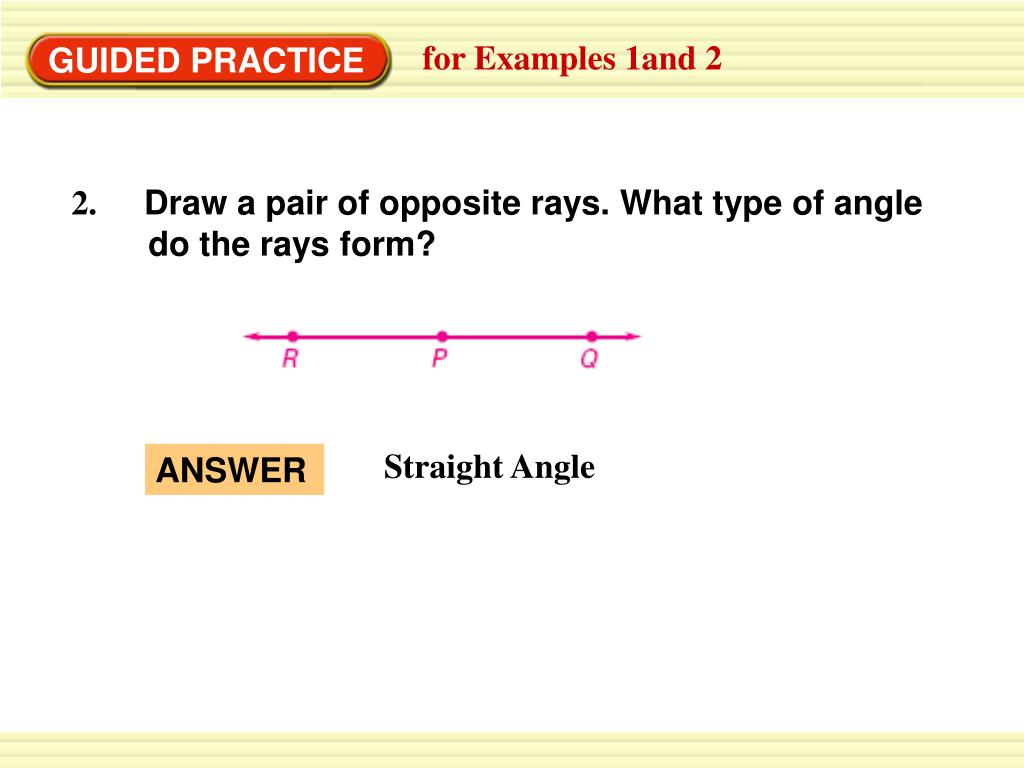 GUIDED PRACTICE for Examples 1and 2

2. Draw a pair of opposite rays. What type of angle do the rays form?

R P Q

ANSWER Straight Angle